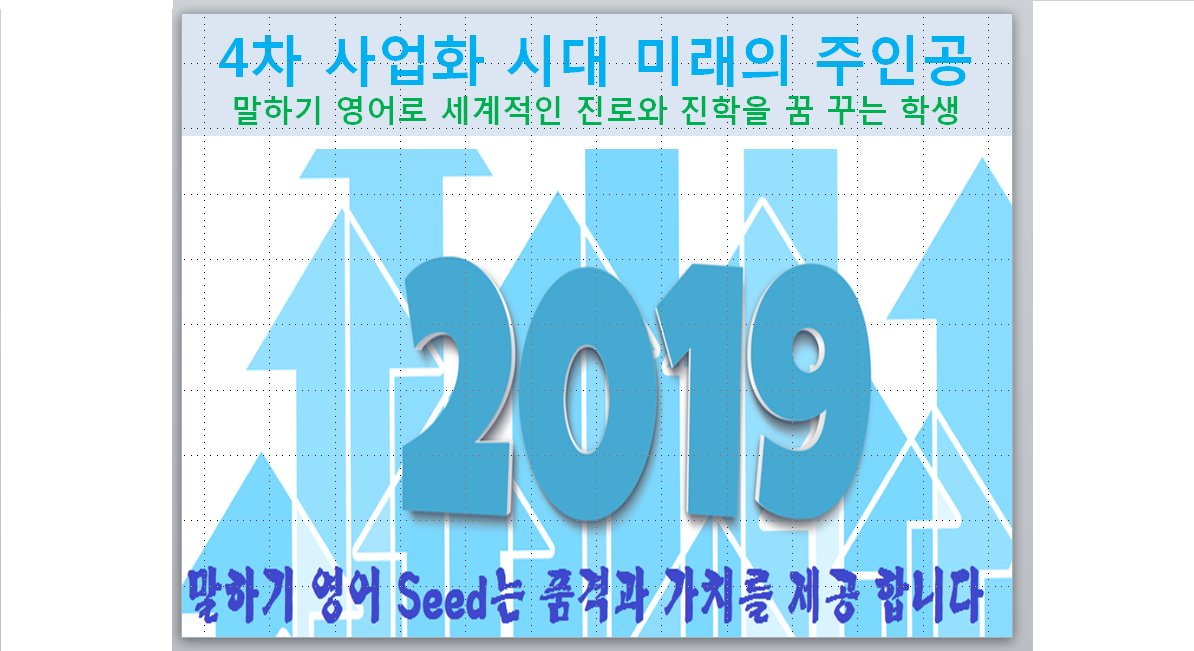 4차 사업화 시대 미래의 주인공
말하기 영어로 세계적인 진로와 진학을 꿈 꾸는 학생

2019

말하기 영어 Seed는 품격과 가치를 제공 합니다